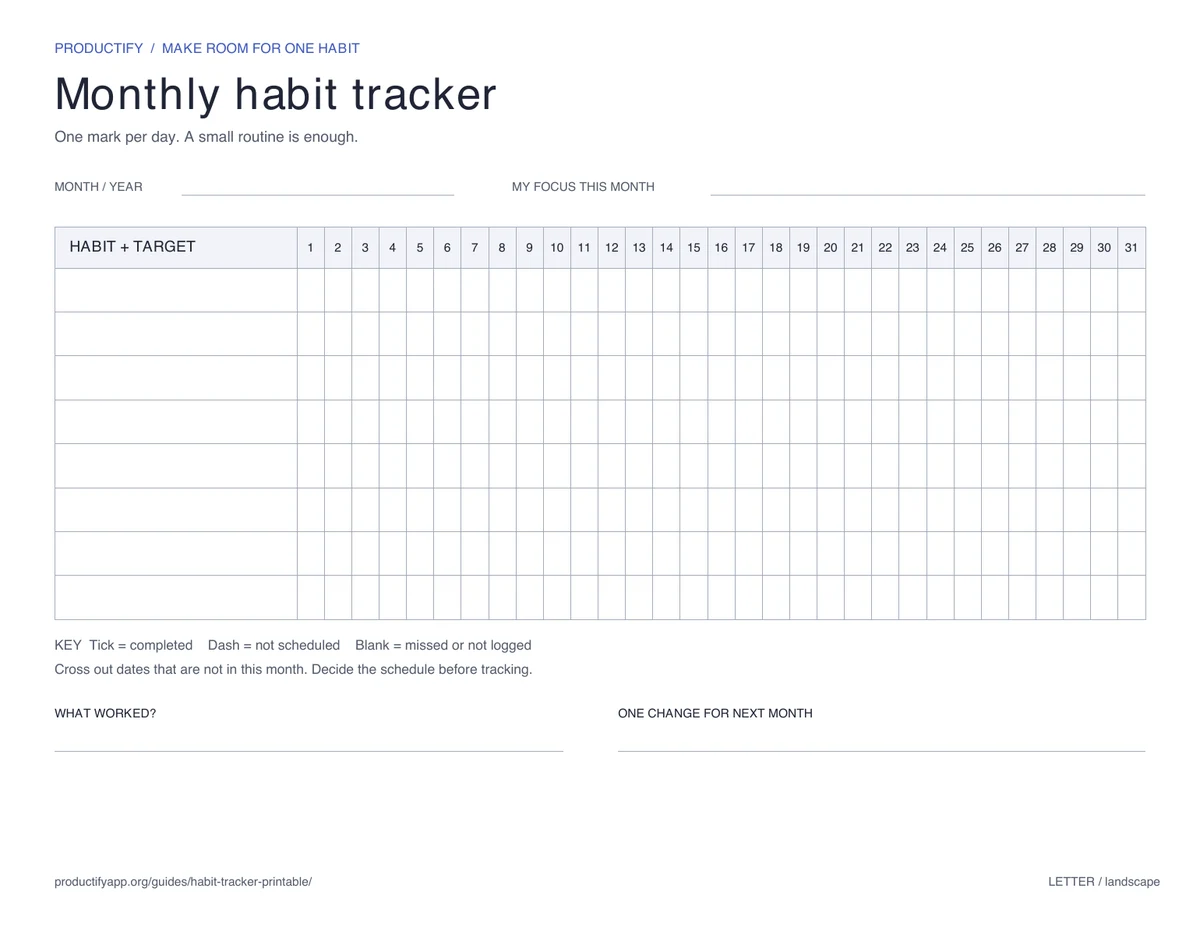 PRODUCTIFY / MAKE ROOM FOR ONE HABIT

Monthly habit tracker

One mark per day. A small routine is enough.

MONTH / YEAR

MY FOCUS THIS MONTH

| HABIT + TARGET | 1 | 2 | 3 | 4 | 5 | 6 | 7 | 8 | 9 | 10 | 11 | 12 | 13 | 14 | 15 | 16 | 17 | 18 | 19 | 20 | 21 | 22 | 23 | 24 | 25 | 26 | 27 | 28 | 29 | 30 | 31 |
|---|---|---|---|---|---|---|---|---|---|---|---|---|---|---|---|---|---|---|---|---|---|---|---|---|---|---|---|---|---|---|---|
| | | | | | | | | | | | | | | | | | | | | | | | | | | | | | | | |
| | | | | | | | | | | | | | | | | | | | | | | | | | | | | | | | |
| | | | | | | | | | | | | | | | | | | | | | | | | | | | | | | | |
| | | | | | | | | | | | | | | | | | | | | | | | | | | | | | | | |
| | | | | | | | | | | | | | | | | | | | | | | | | | | | | | | | |
| | | | | | | | | | | | | | | | | | | | | | | | | | | | | | | | |
| | | | | | | | | | | | | | | | | | | | | | | | | | | | | | | | |
| | | | | | | | | | | | | | | | | | | | | | | | | | | | | | | | |

KEY Tick = completed Dash = not scheduled Blank = missed or not logged
Cross out dates that are not in this month. Decide the schedule before tracking.

WHAT WORKED?

ONE CHANGE FOR NEXT MONTH

productifyapp.org/guides/habit-tracker-printable/

LETTER / landscape